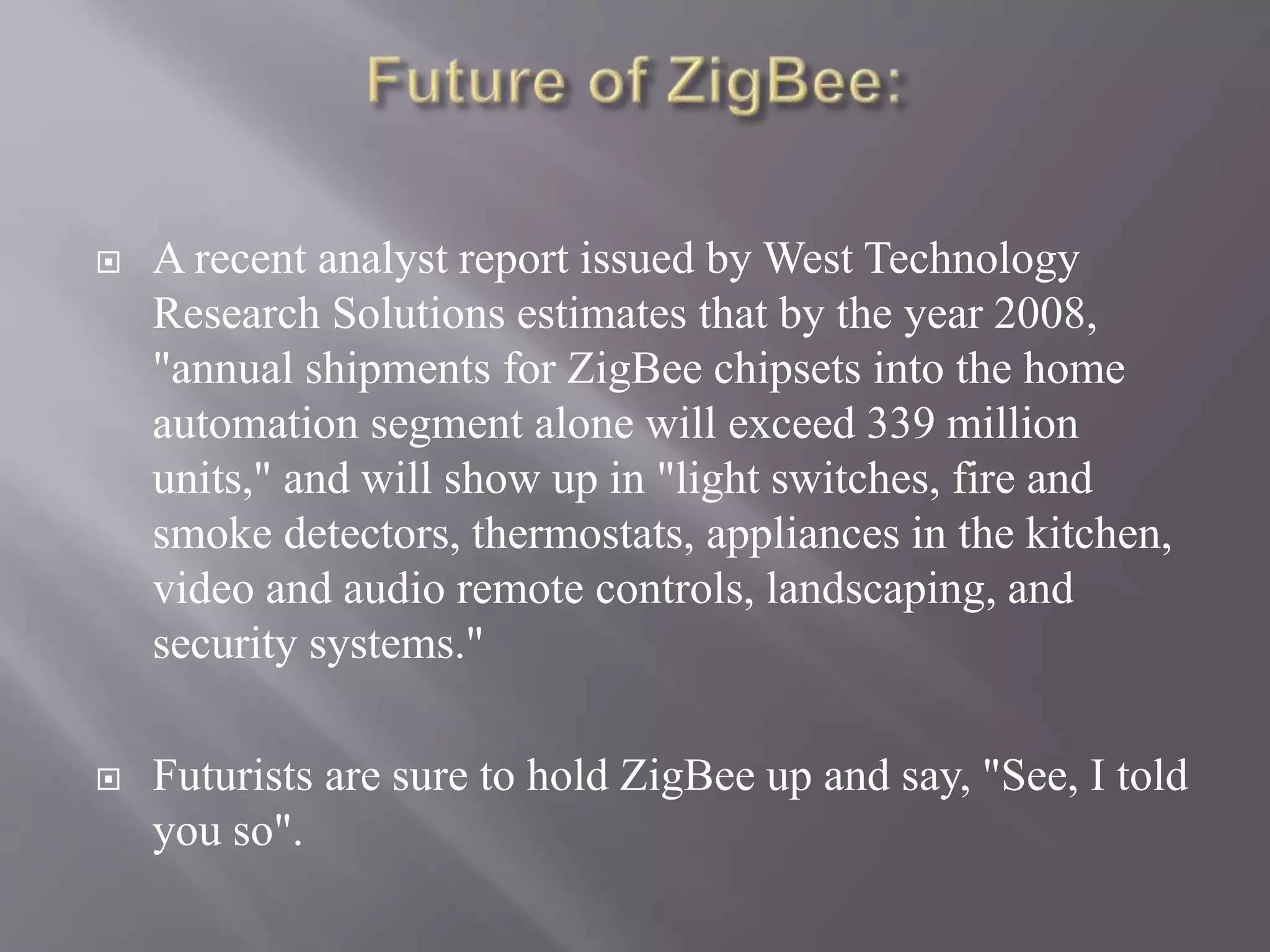 Future of ZigBee:

A recent analyst report issued by West Technology Research Solutions estimates that by the year 2008, "annual shipments for ZigBee chipsets into the home automation segment alone will exceed 339 million units," and will show up in "light switches, fire and smoke detectors, thermostats, appliances in the kitchen, video and audio remote controls, landscaping, and security systems."

Futurists are sure to hold ZigBee up and say, "See, I told you so".